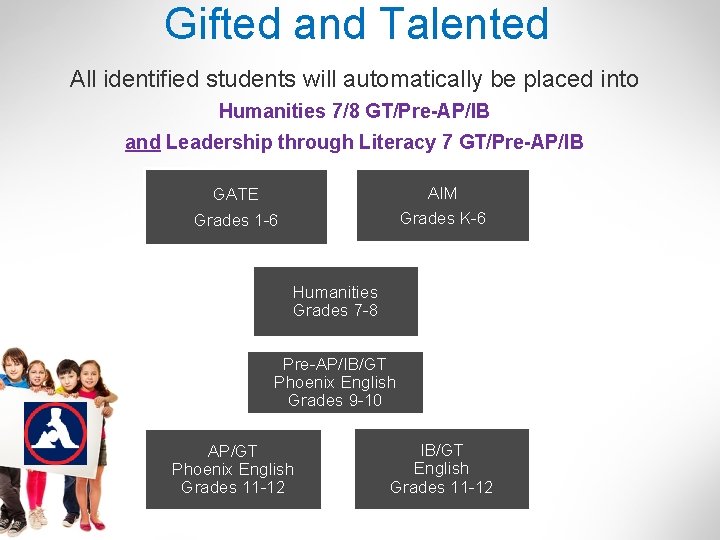 Gifted and Talented

All identified students will automatically be placed into

Humanities 7/8 GT/Pre-AP/IB

and Leadership through Literacy 7 GT/Pre-AP/IB

GATE
Grades 1-6

AIM
Grades K-6

Humanities
Grades 7-8

Pre-AP/IB/GT
Phoenix English
Grades 9-10

AP/GT
Phoenix English
Grades 11-12

IB/GT
English
Grades 11-12